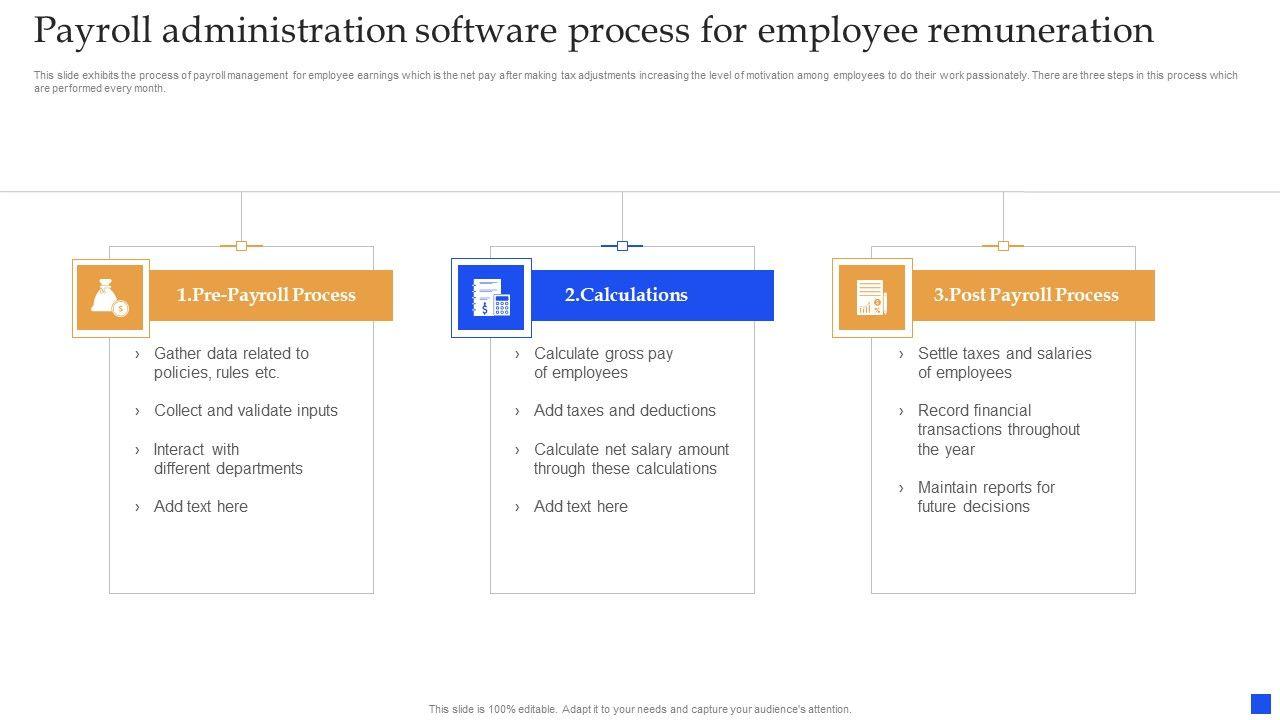 Payroll administration software process for employee remuneration

This slide exhibits the process of payroll management for employee earnings which is the net pay after making tax adjustments increasing the level of motivation among employees to do their work passionately. There are three steps in this process which are performed every month.

1.Pre-Payroll Process

› Gather data related to policies, rules etc.

› Collect and validate inputs

› Interact with different departments

› Add text here

2.Calculations

› Calculate gross pay of employees

› Add taxes and deductions

› Calculate net salary amount through these calculations

› Add text here

3.Post Payroll Process

› Settle taxes and salaries of employees

› Record financial transactions throughout the year

› Maintain reports for future decisions

This slide is 100% editable. Adapt it to your needs and capture your audience's attention.